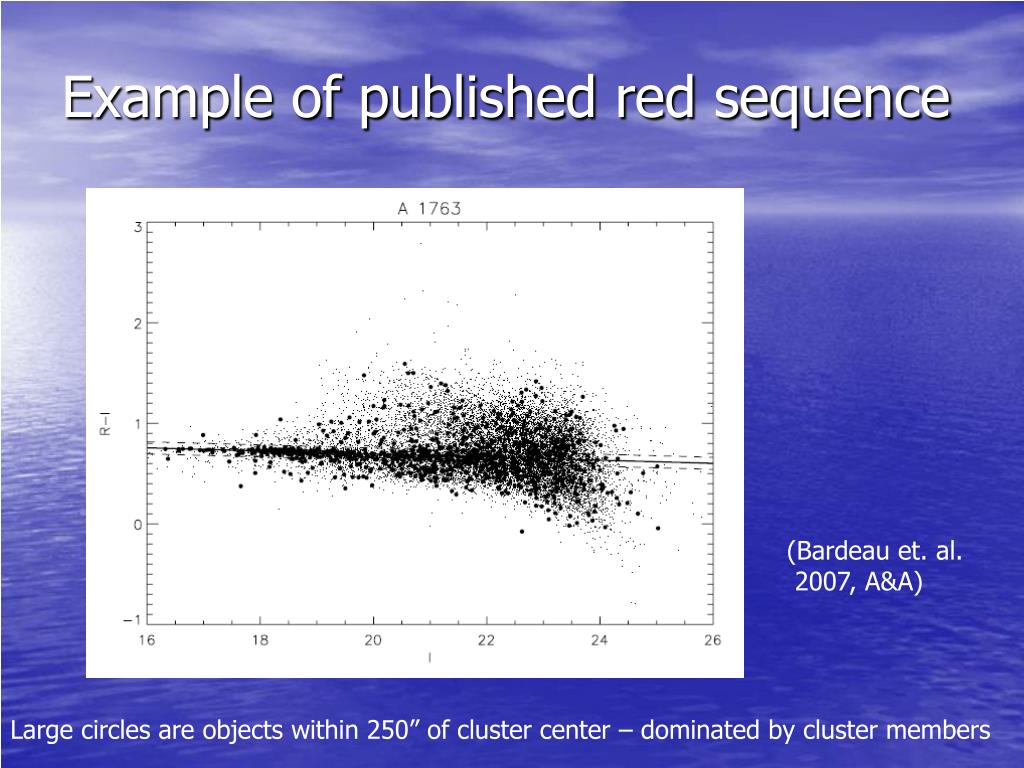 Example of published red sequence

A 1763

3
2
1
0
−1

R−I

16
18
20
22
24
26

I

(Bardeau et. al. 2007, A&A)

Large circles are objects within 250” of cluster center – dominated by cluster members